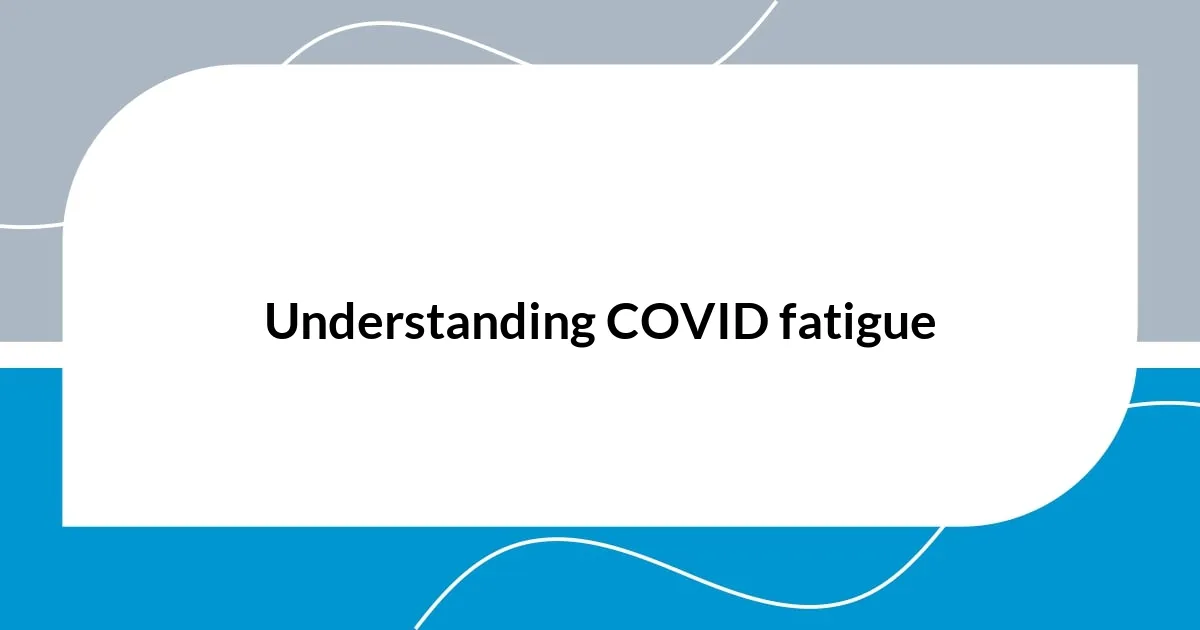 Understanding COVID fatigue